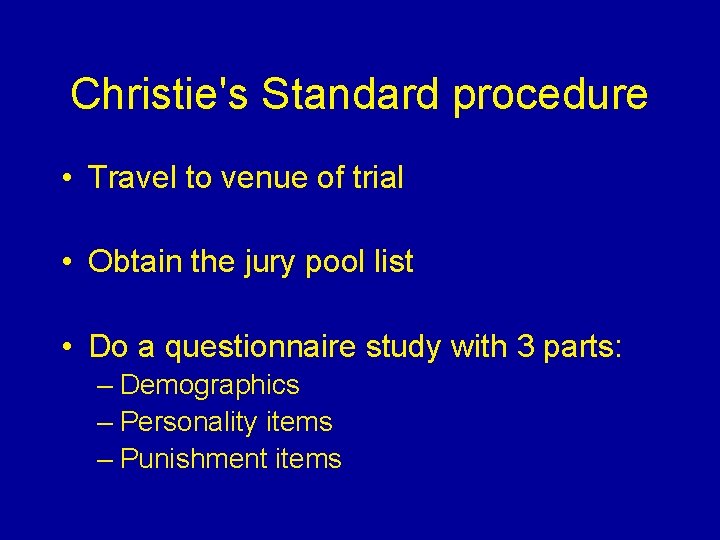 Christie's Standard procedure

• Travel to venue of trial

• Obtain the jury pool list

• Do a questionnaire study with 3 parts:
– Demographics
– Personality items
– Punishment items